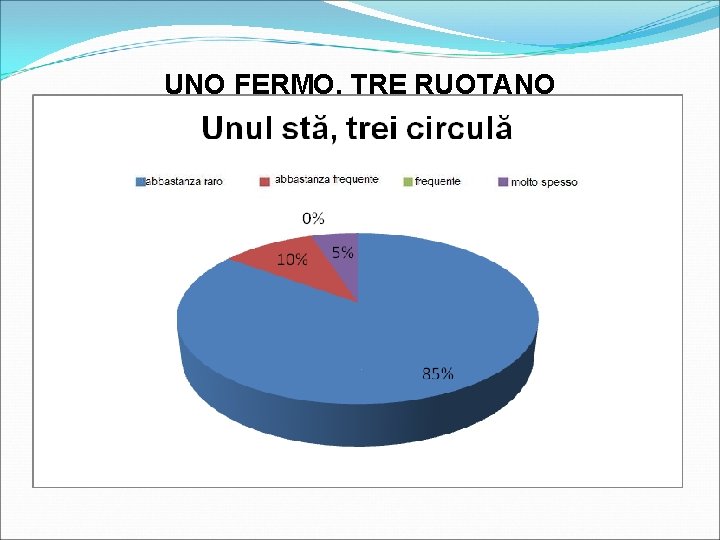 UNO FERMO. TRE RUOTANO

Unul stă, trei circulă

abbastanza raro
abbastanza frequente
frequente
molto spesso

0%
10%
5%
85%